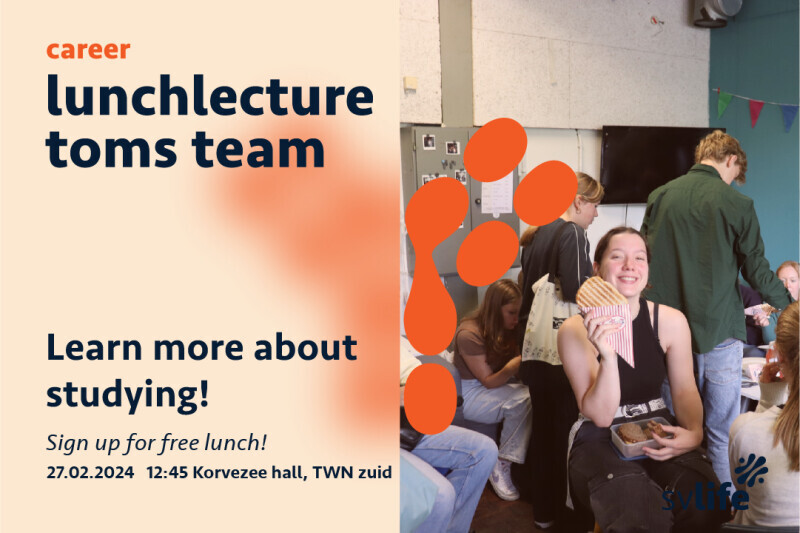 career
lunchlecture
toms team

Learn more about studying!

Sign up for free lunch!
27.02.2024 12:45 Korvezee hall, TWN zuid

svlife